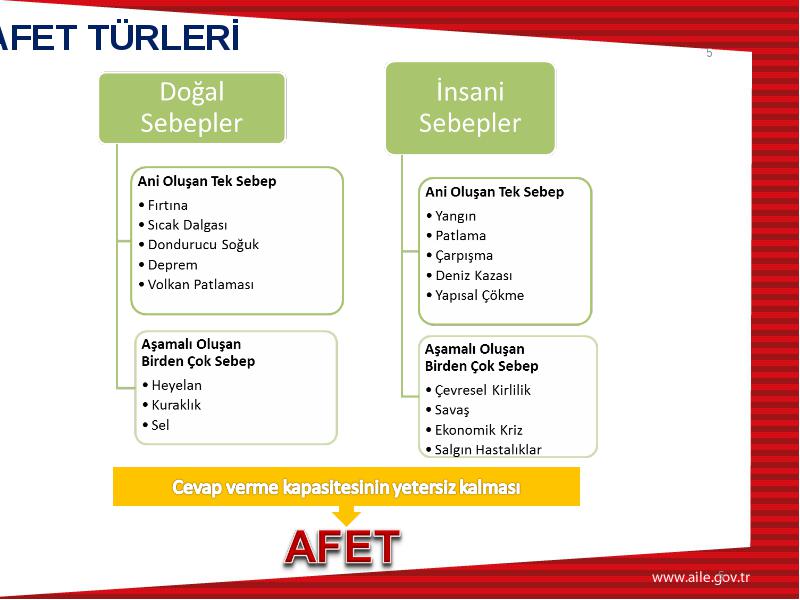 AFET TÜRLERİ

5

Doğal Sebepler

Ani Oluşan Tek Sebep
• Fırtına
• Sıcak Dalgası
• Dondurucu Soğuk
• Deprem
• Volkan Patlaması

Aşamalı Oluşan Birden Çok Sebep
• Heyelan
• Kuraklık
• Sel

İnsani Sebepler

Ani Oluşan Tek Sebep
• Yangın
• Patlama
• Çarpışma
• Deniz Kazası
• Yapısal Çökme

Aşamalı Oluşan Birden Çok Sebep
• Çevresel Kirlilik
• Savaş
• Ekonomik Kriz
• Salgın Hastalıklar

Cevap verme kapasitesinin yetersiz kalması

AFET

www.aile.gov.tr